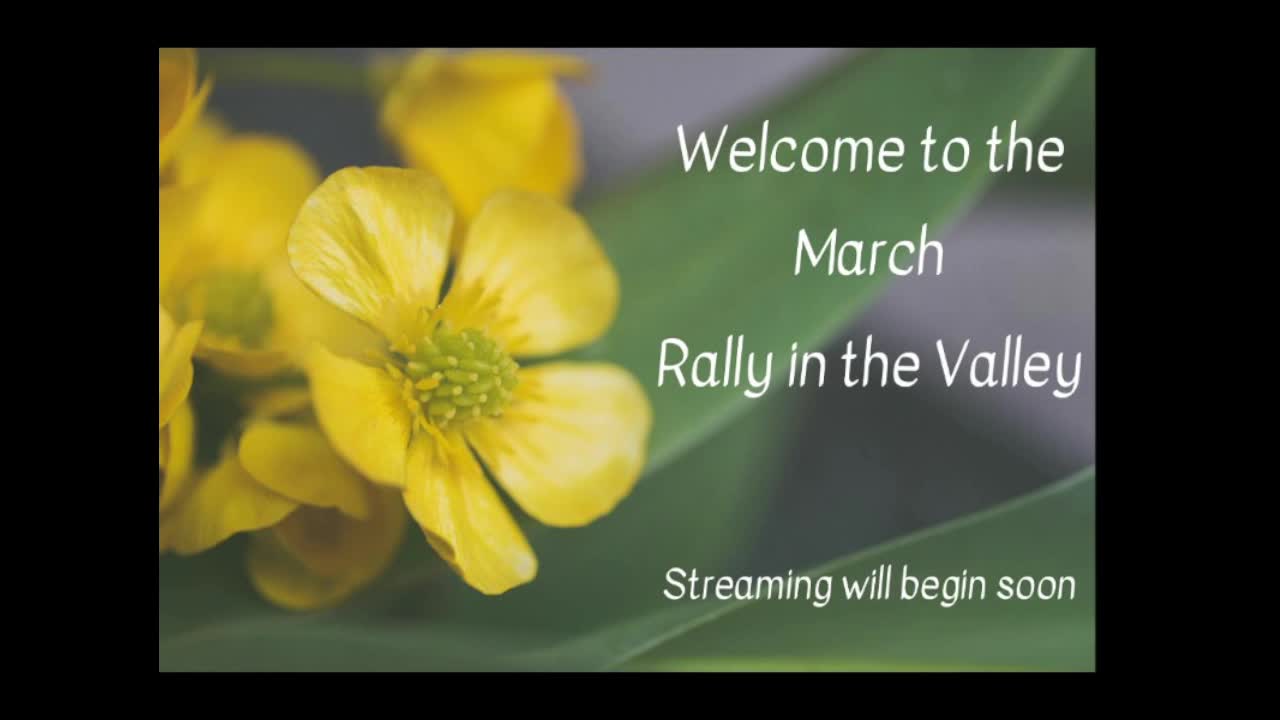 Welcome to the
March
Rally in the Valley

Streaming will begin soon